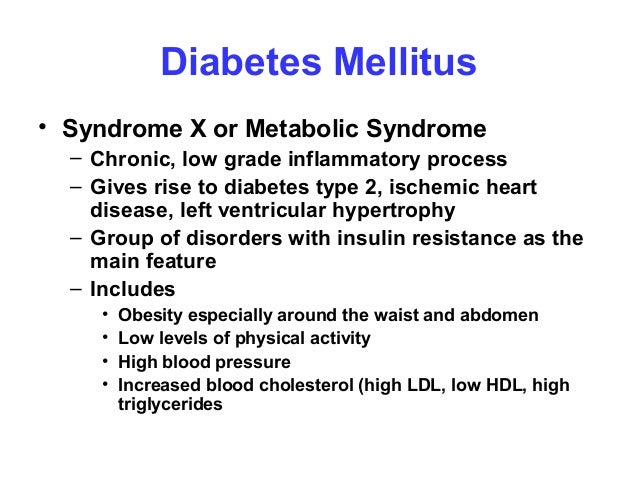 Diabetes Mellitus

• Syndrome X or Metabolic Syndrome
– Chronic, low grade inflammatory process
– Gives rise to diabetes type 2, ischemic heart disease, left ventricular hypertrophy
– Group of disorders with insulin resistance as the main feature
– Includes
• Obesity especially around the waist and abdomen
• Low levels of physical activity
• High blood pressure
• Increased blood cholesterol (high LDL, low HDL, high triglycerides